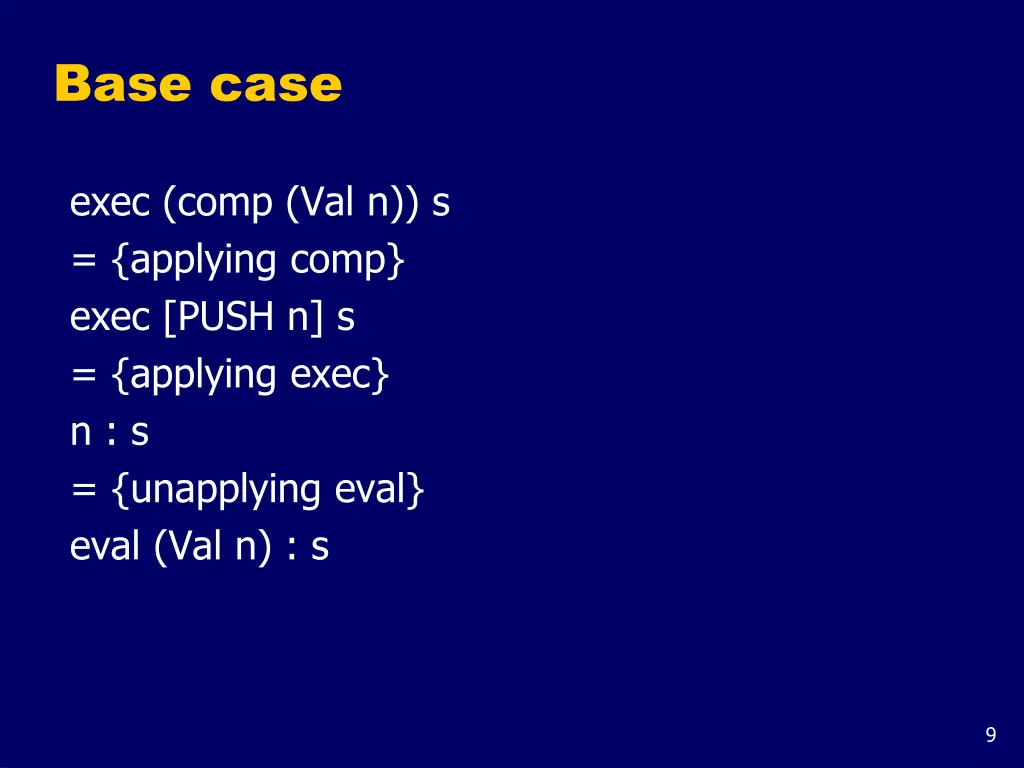 Base case

exec (comp (Val n)) s
= {applying comp}
exec [PUSH n] s
= {applying exec}
n : s
= {unapplying eval}
eval (Val n) : s

9